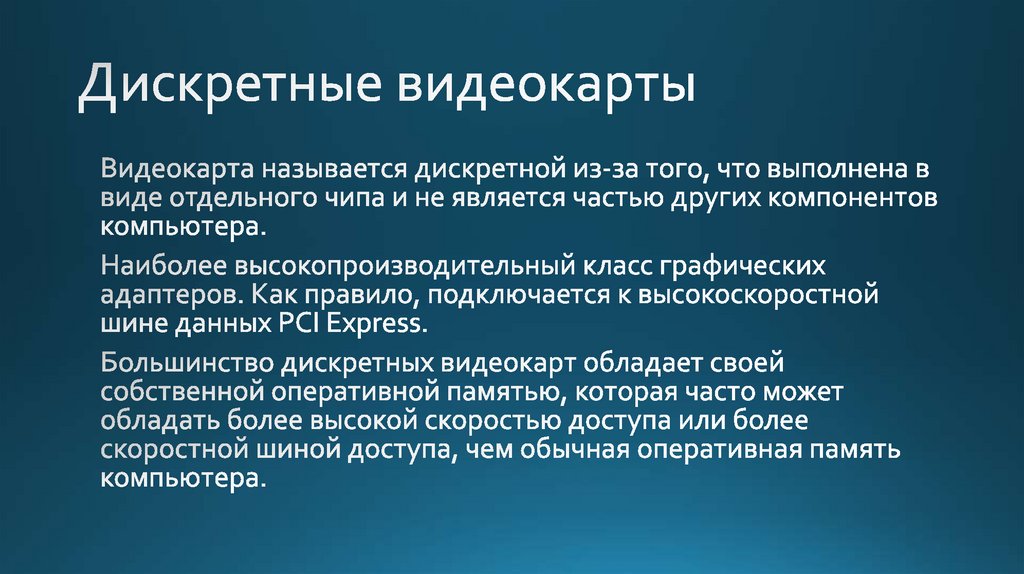 Дискретные видеокарты

Видеокарта называется дискретной из-за того, что выполнена в виде отдельного чипа и не является частью других компонентов компьютера.

Наиболее высокопроизводительный класс графических адаптеров. Как правило, подключается к высокоскоростной шине данных PCI Express.

Большинство дискретных видеокарт обладает своей собственной оперативной памятью, которая часто может обладать более высокой скоростью доступа или более скоростной шиной доступа, чем обычная оперативная память компьютера.